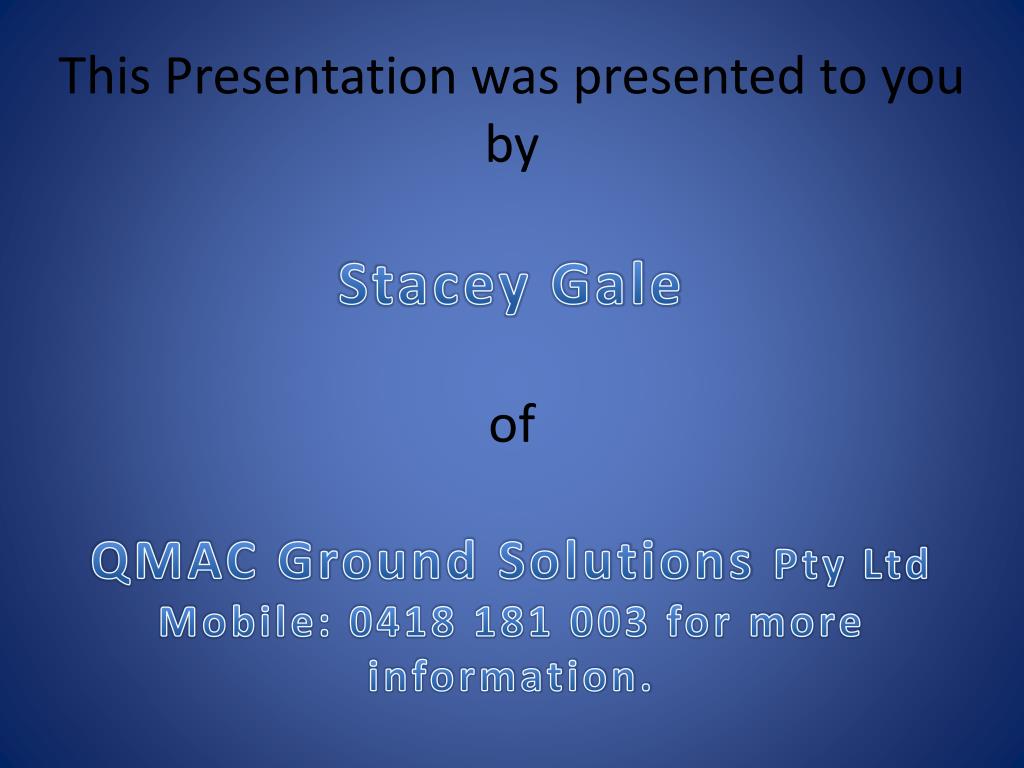 This Presentation was presented to you by

Stacey Gale

of

QMAC Ground Solutions Pty Ltd
Mobile: 0418 181 003 for more information.